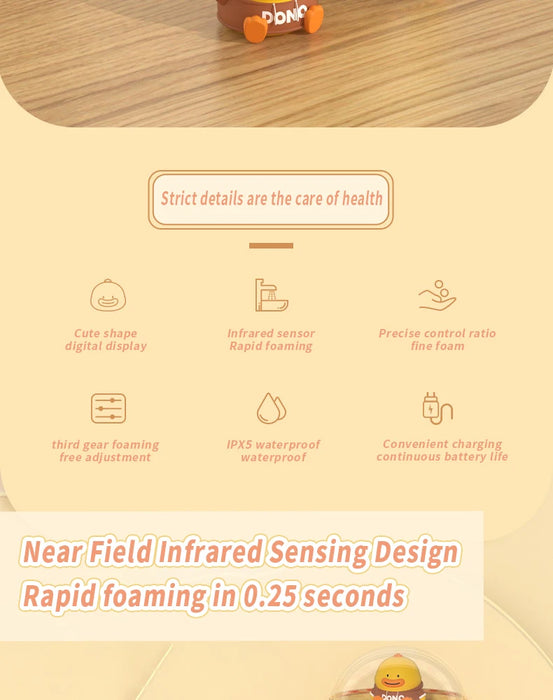 DONG

Strict details are the care of health

Cute shape
digital display

Infrared sensor
Rapid foaming

Precise control ratio
fine foam

third gear foaming
free adjustment

IPX5 waterproof
waterproof

Convenient charging
continuous battery life

Near Field Infrared Sensing Design
Rapid foaming in 0.25 seconds

DONG